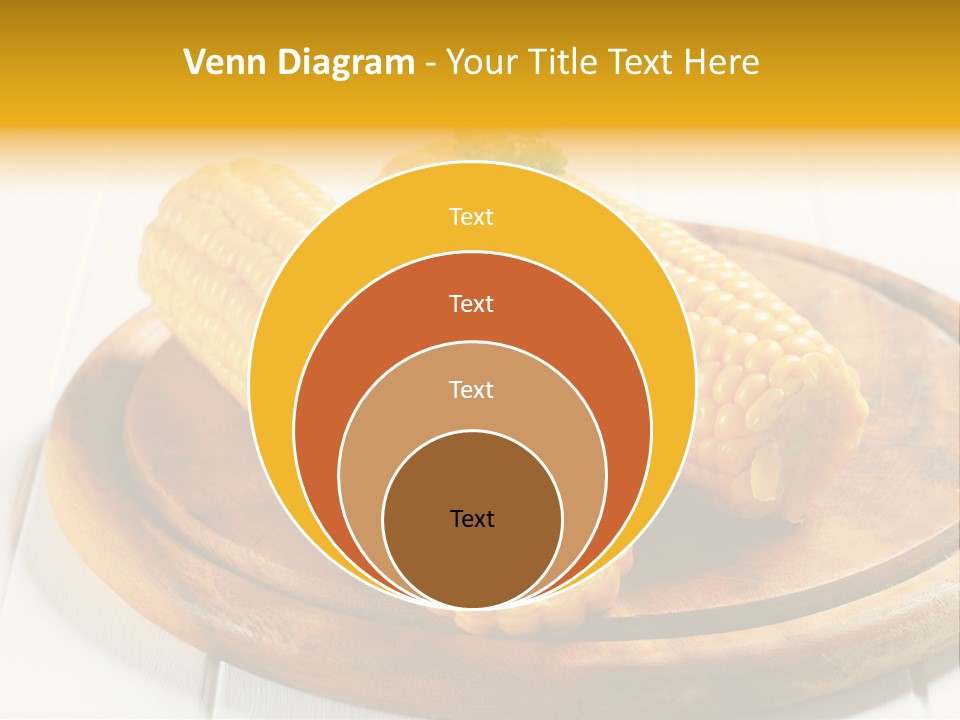 Venn Diagram - Your Title Text Here

Text

Text

Text

Text